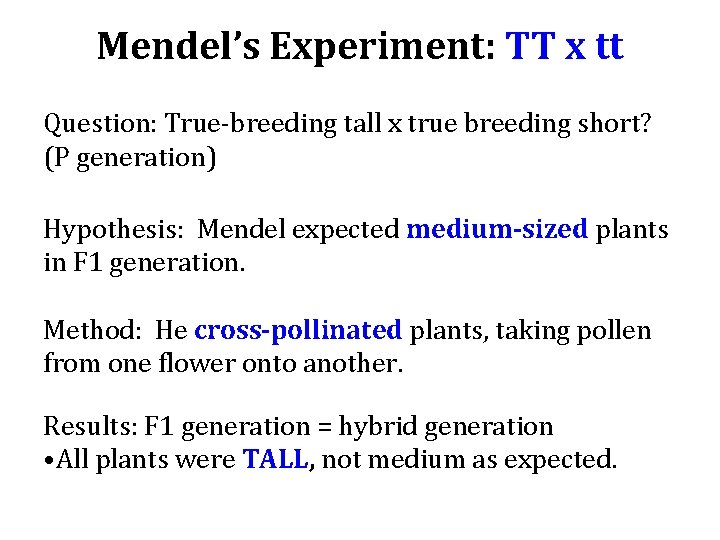 Mendel's Experiment: TT x tt

Question: True-breeding tall x true breeding short? (P generation)

Hypothesis: Mendel expected medium-sized plants in F1 generation.

Method: He cross-pollinated plants, taking pollen from one flower onto another.

Results: F1 generation = hybrid generation
•All plants were TALL, not medium as expected.